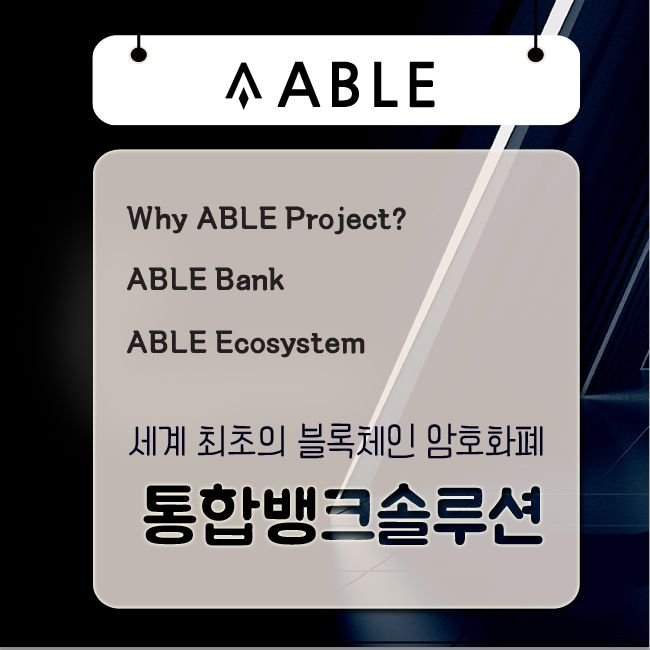 ABLE

Why ABLE Project?

ABLE Bank

ABLE Ecosystem

세계 최초의 블록체인 암호화폐

통합뱅크솔루션